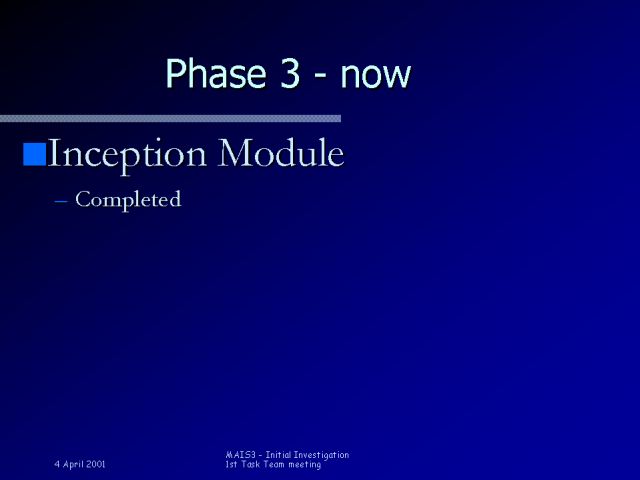 Phase 3 - now

Inception Module
– Completed

4 April 2001

MAIS3 - Initial Investigation
1st Task Team meeting